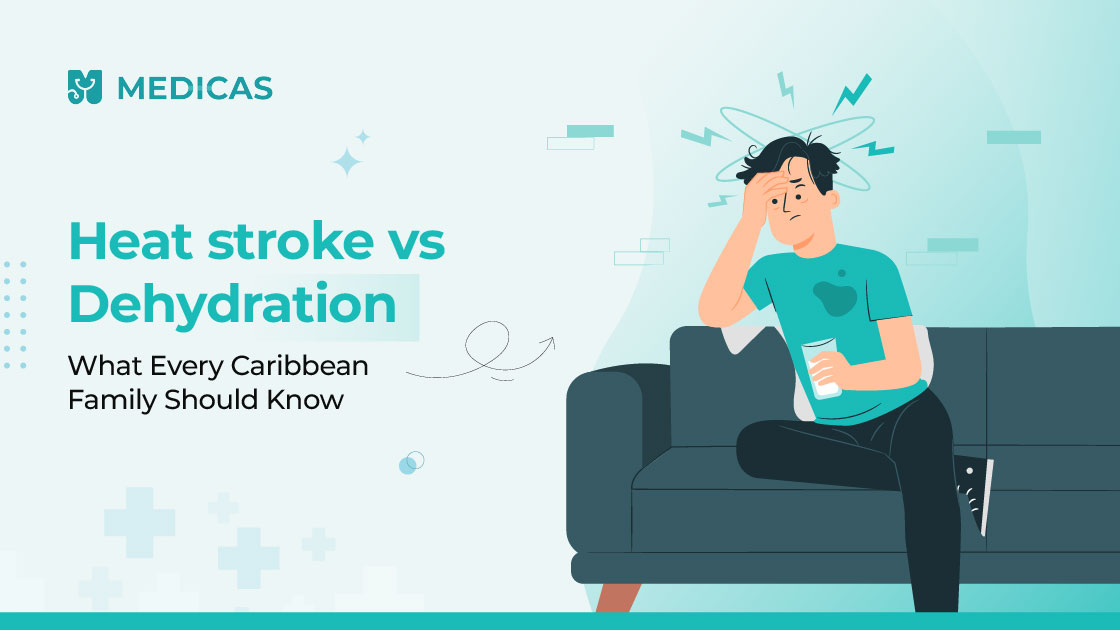 MEDICAS

Heat stroke vs Dehydration

What Every Caribbean Family Should Know